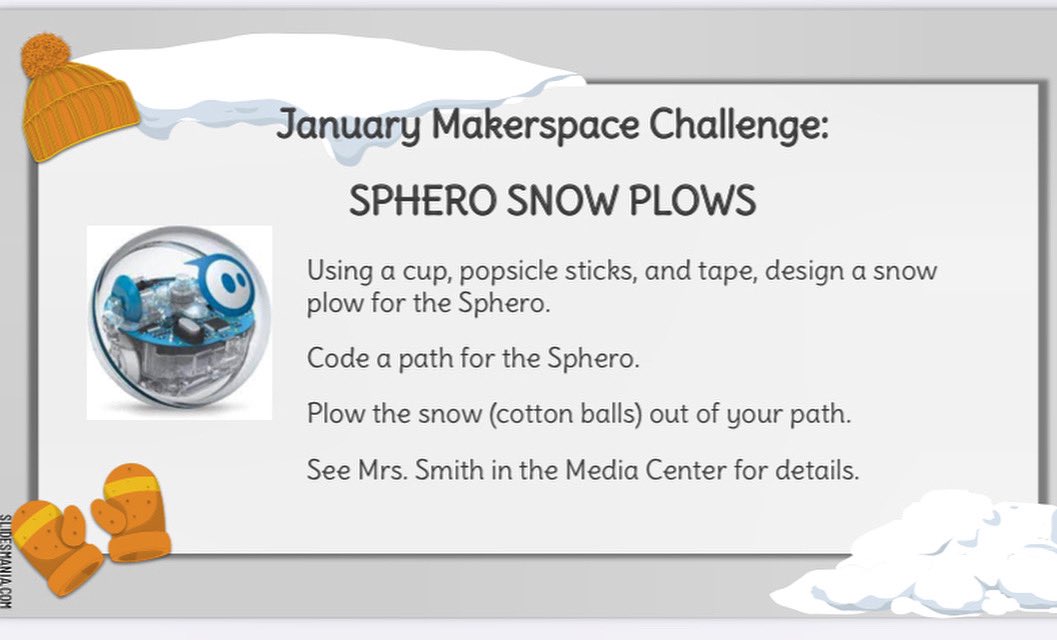 January Makerspace Challenge:

SPHERO SNOW PLOWS

Using a cup, popsicle sticks, and tape, design a snow plow for the Sphero.

Code a path for the Sphero.

Plow the snow (cotton balls) out of your path.

See Mrs. Smith in the Media Center for details.

SLIDESMANIA.COM